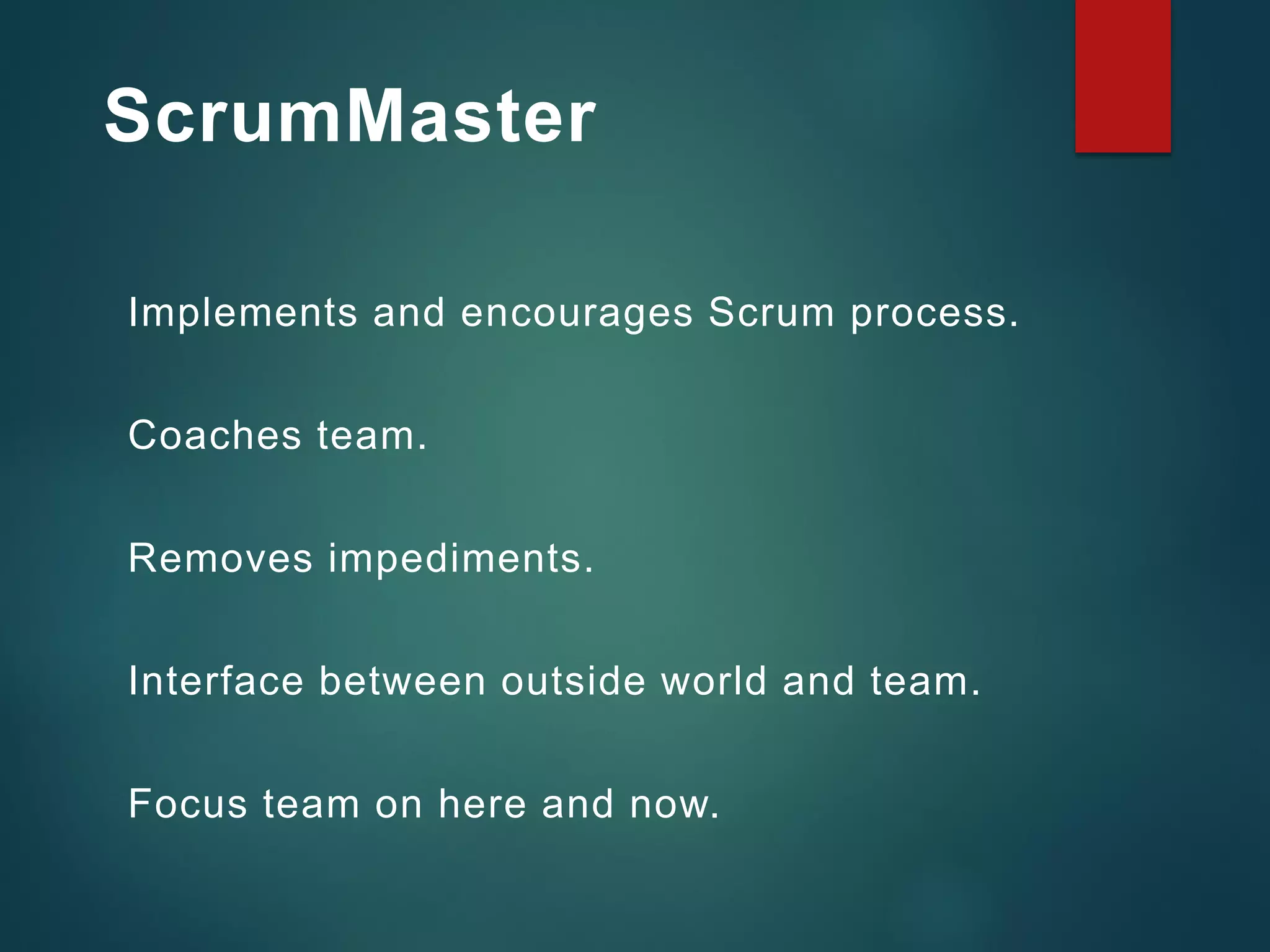 ScrumMaster

Implements and encourages Scrum process.

Coaches team.

Removes impediments.

Interface between outside world and team.

Focus team on here and now.